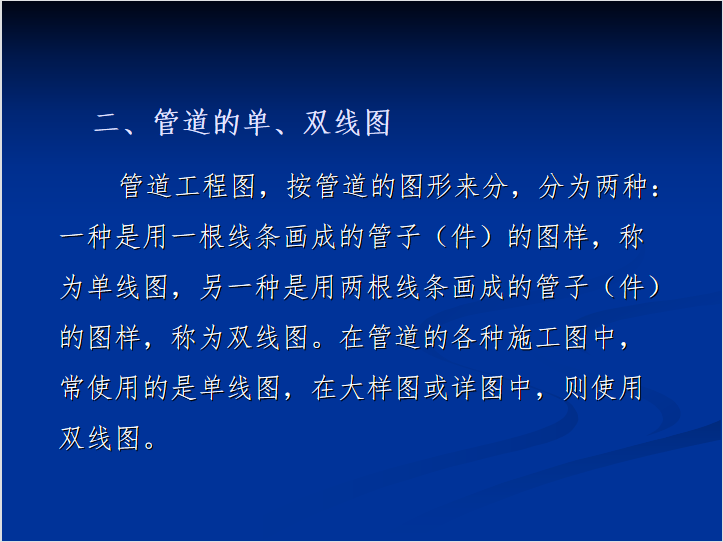 二、管道的单、双线图

管道工程图，按管道的图形来分，分为两种：一种是用一根线条画成的管子（件）的图样，称为单线图，另一种是用两根线条画成的管子（件）的图样，称为双线图。在管道的各种施工图中，常使用的是单线图，在大样图或详图中，则使用双线图。